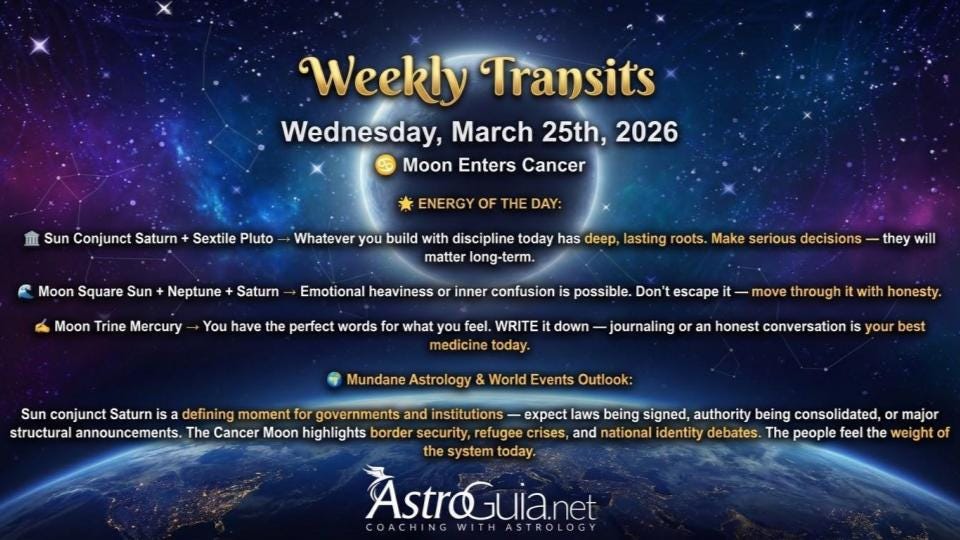 Weekly Transits

Wednesday, March 25th, 2026

♋ Moon Enters Cancer

🌟 ENERGY OF THE DAY:

🏛️ Sun Conjunct Saturn + Sextile Pluto → Whatever you build with discipline today has deep, lasting roots. Make serious decisions — they will matter long-term.

🌊 Moon Square Sun + Neptune + Saturn → Emotional heaviness or inner confusion is possible. Don't escape it — move through it with honesty.

✍️ Moon Trine Mercury → You have the perfect words for what you feel. WRITE it down — journaling or an honest conversation is your best medicine today.

🌍 Mundane Astrology & World Events Outlook:

Sun conjunct Saturn is a defining moment for governments and institutions — expect laws being signed, authority being consolidated, or major structural announcements. The Cancer Moon highlights border security, refugee crises, and national identity debates. The people feel the weight of the system today.

AstroGuia.net
COACHING WITH ASTROLOGY